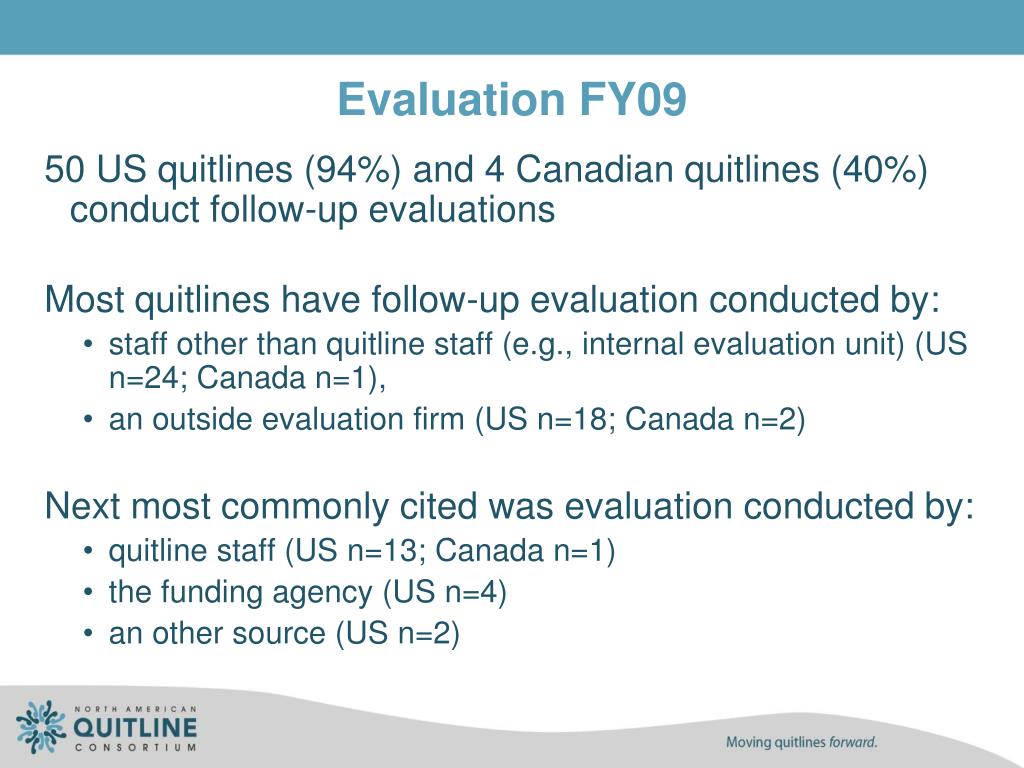 Evaluation FY09

50 US quitlines (94%) and 4 Canadian quitlines (40%) conduct follow-up evaluations

Most quitlines have follow-up evaluation conducted by:
• staff other than quitline staff (e.g., internal evaluation unit) (US n=24; Canada n=1),
• an outside evaluation firm (US n=18; Canada n=2)

Next most commonly cited was evaluation conducted by:
• quitline staff (US n=13; Canada n=1)
• the funding agency (US n=4)
• an other source (US n=2)

NORTH AMERICAN QUITLINE CONSORTIUM

Moving quitlines forward.